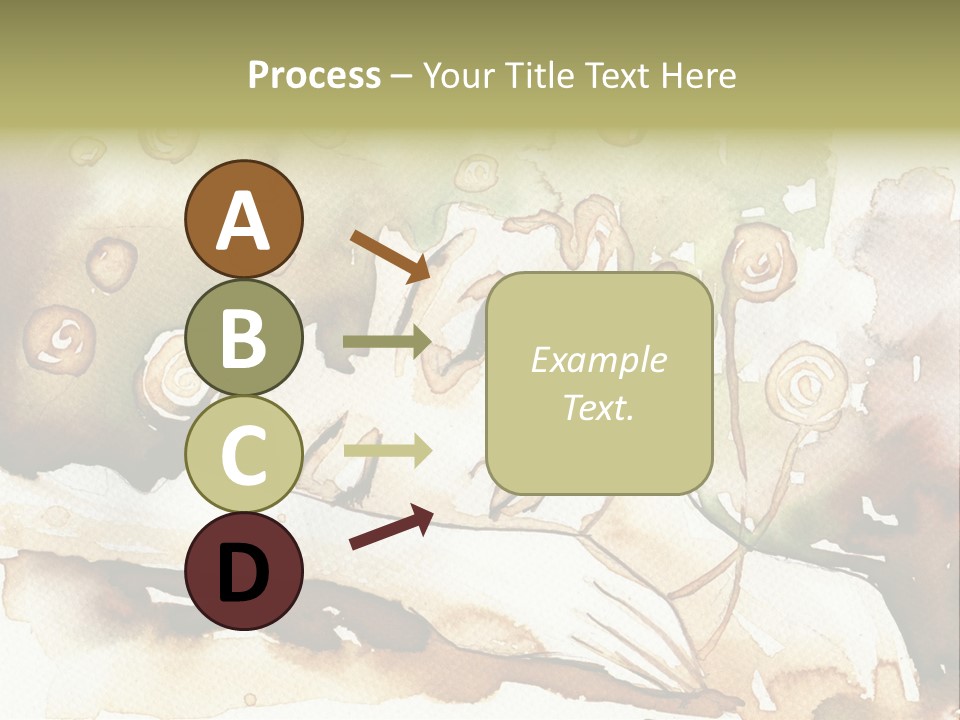 Process – Your Title Text Here

A

B

C

D

Example Text.